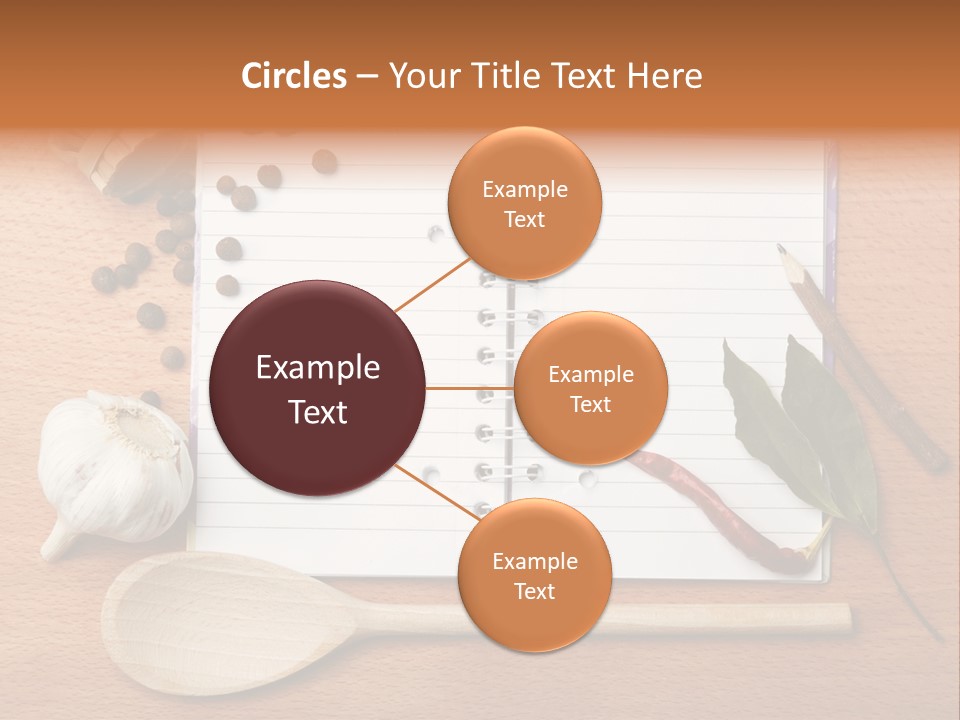 Circles – Your Title Text Here

Example Text

Example Text

Example Text

Example Text